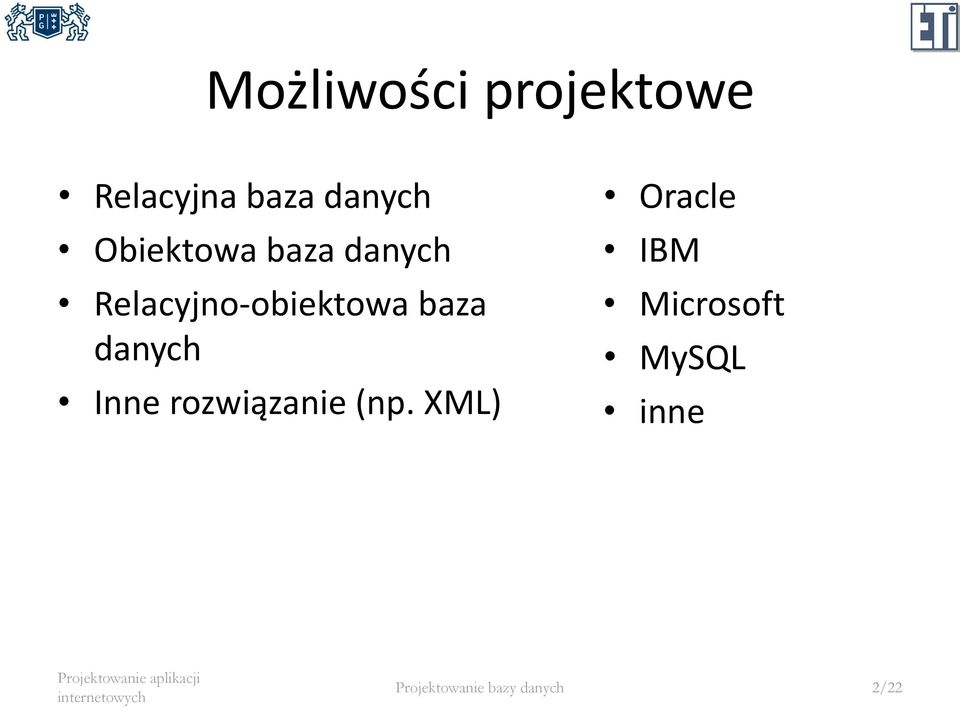 ETI

Możliwości projektowe

• Relacyjna baza danych
• Obiektowa baza danych
• Relacyjno-obiektowa baza danych
• Inne rozwiązanie (np. XML)

• Oracle
• IBM
• Microsoft
• MySQL
• inne

Projektowanie aplikacji internetowych

Projektowanie bazy danych

2/22